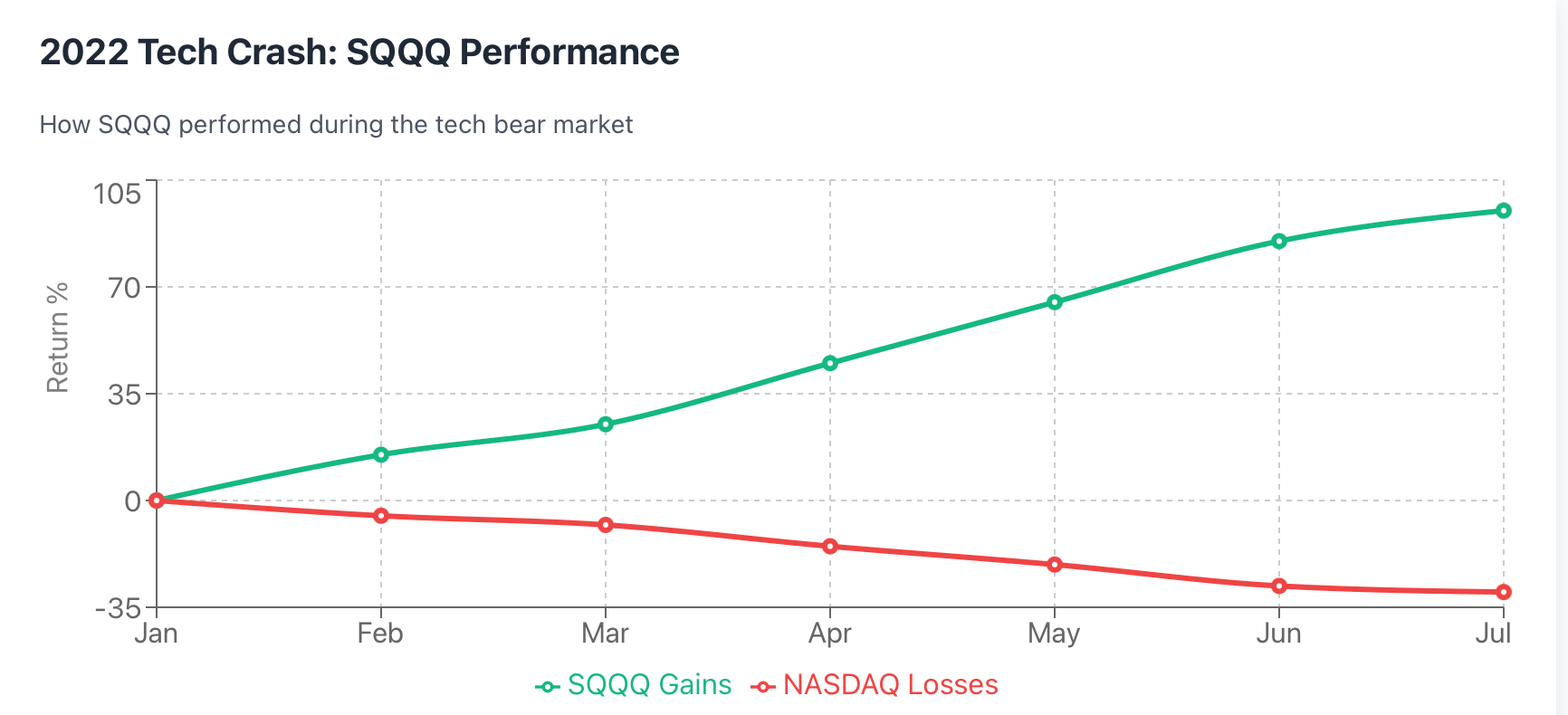 2022 Tech Crash: SQQQ Performance

How SQQQ performed during the tech bear market

Return %

105
70
35
0
-35

Jan
Feb
Mar
Apr
May
Jun
Jul

SQQQ Gains
NASDAQ Losses